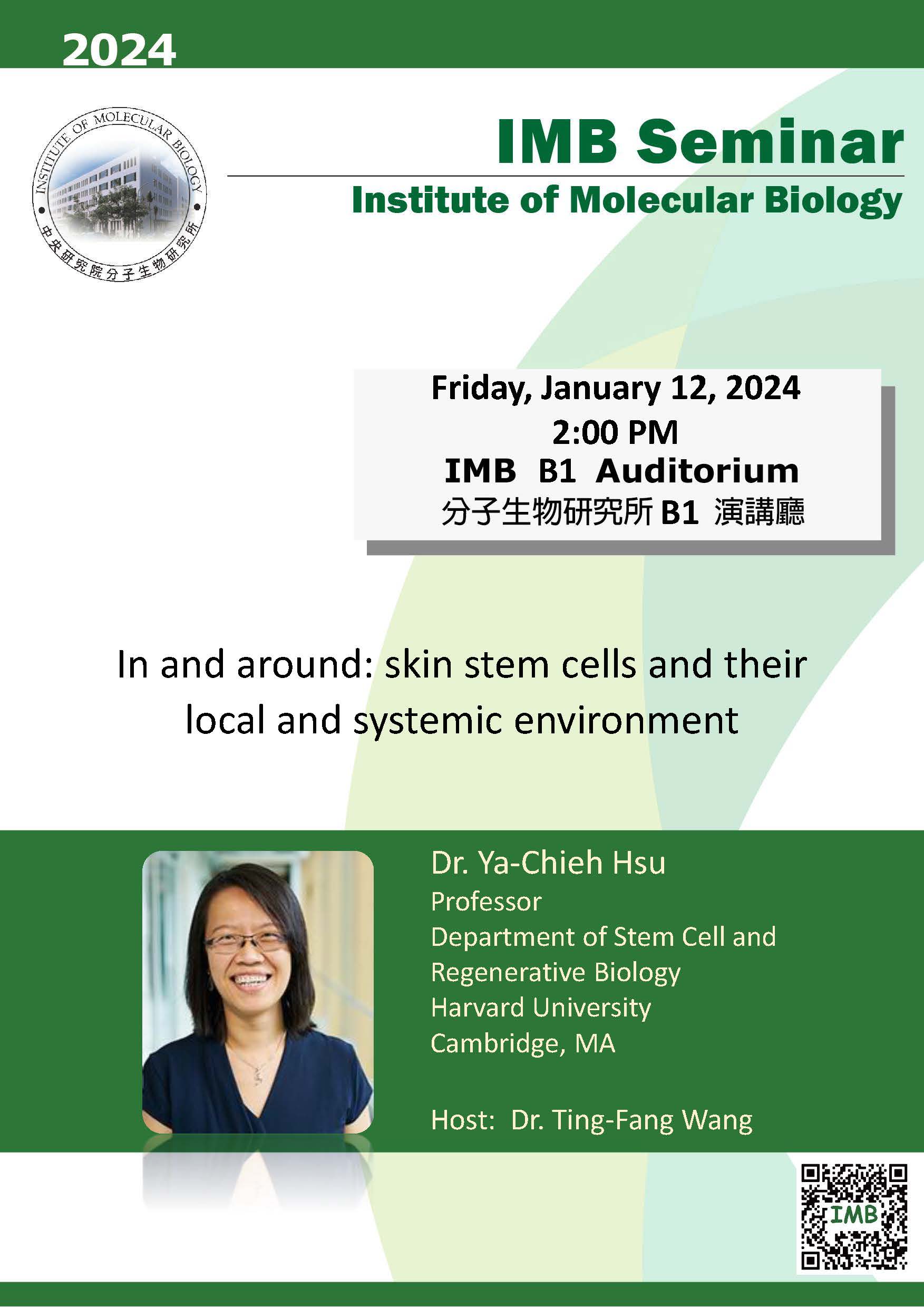 2024

INSTITUTE OF MOLECULAR BIOLOGY
中央研究院分子生物研究所

IMB Seminar
Institute of Molecular Biology

Friday, January 12, 2024
2:00 PM
IMB B1 Auditorium
分子生物研究所 B1 演講廳

In and around: skin stem cells and their local and systemic environment

Dr. Ya-Chieh Hsu
Professor
Department of Stem Cell and Regenerative Biology
Harvard University
Cambridge, MA

Host: Dr. Ting-Fang Wang

IMB